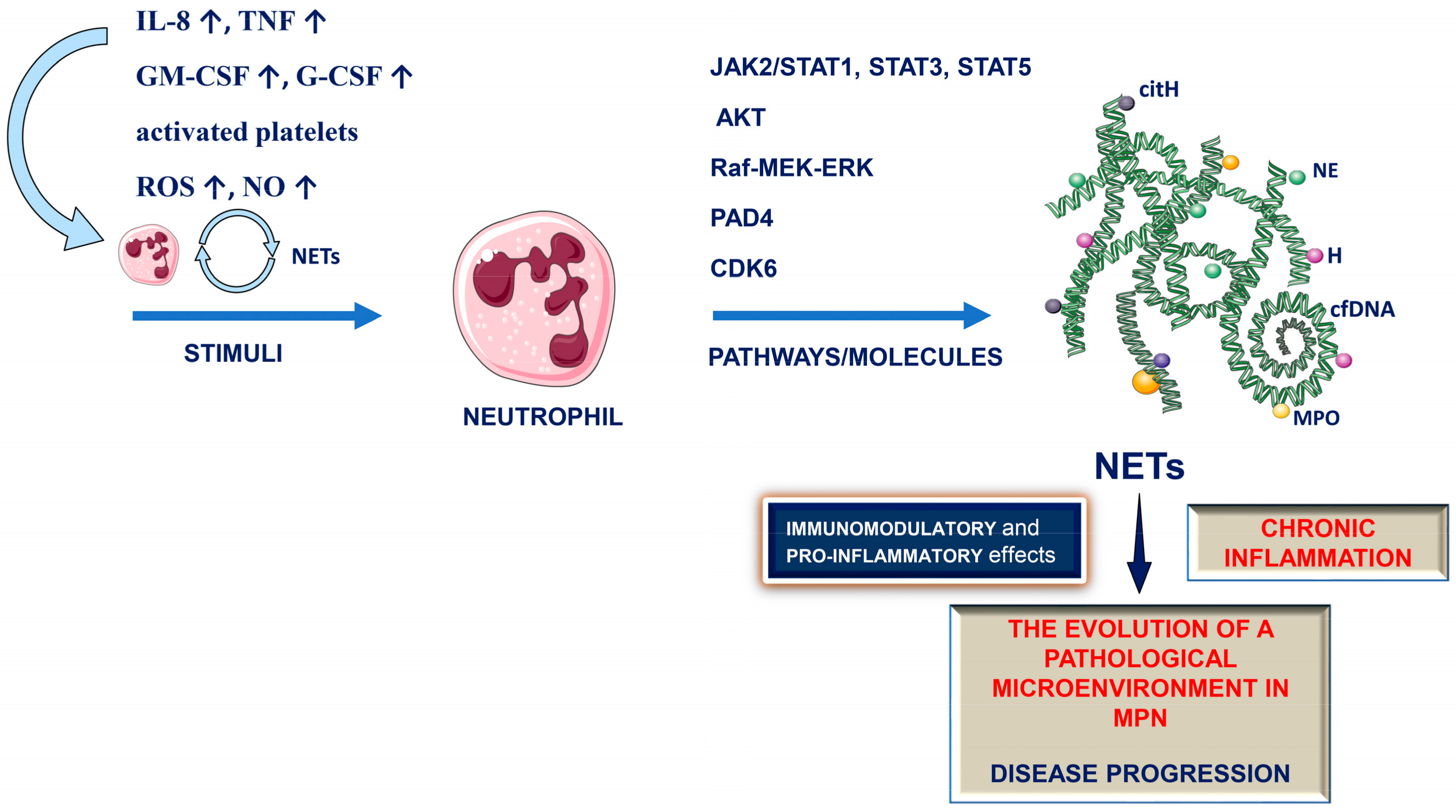 IL-8 ↑, TNF ↑

GM-CSF ↑, G-CSF ↑

activated platelets

ROS ↑, NO ↑

NETs

STIMULI

NEUTROPHIL

JAK2/STAT1, STAT3, STAT5

AKT

Raf-MEK-ERK

PAD4

CDK6

PATHWAYS/MOLECULES

citH

NE

H

cfDNA

MPO

NETs

IMMUNOMODULATORY and PRO-INFLAMMATORY effects

CHRONIC INFLAMMATION

THE EVOLUTION OF A PATHOLOGICAL MICROENVIRONMENT IN MPN

DISEASE PROGRESSION